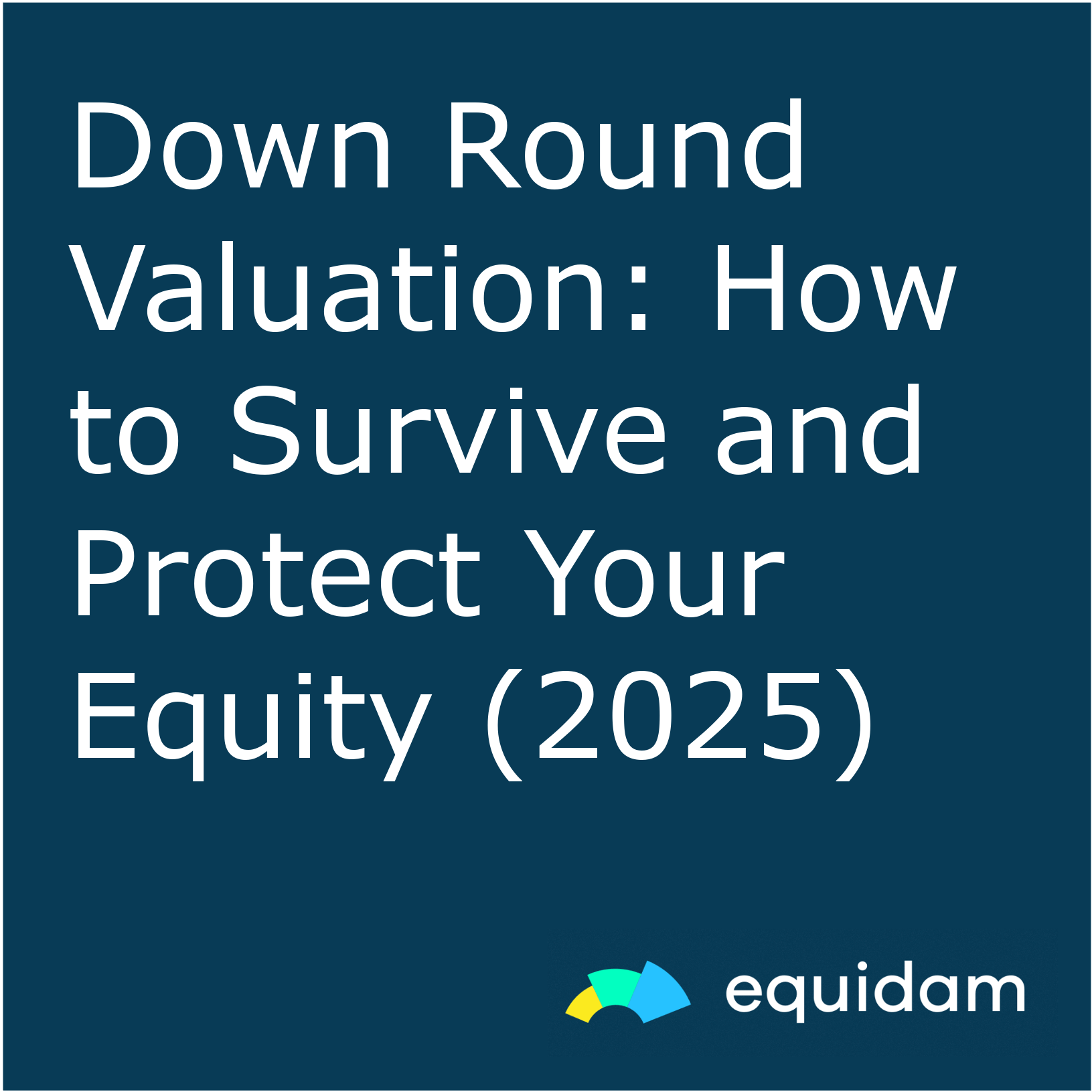 Down Round Valuation: How to Survive and Protect Your Equity (2025)

equidam